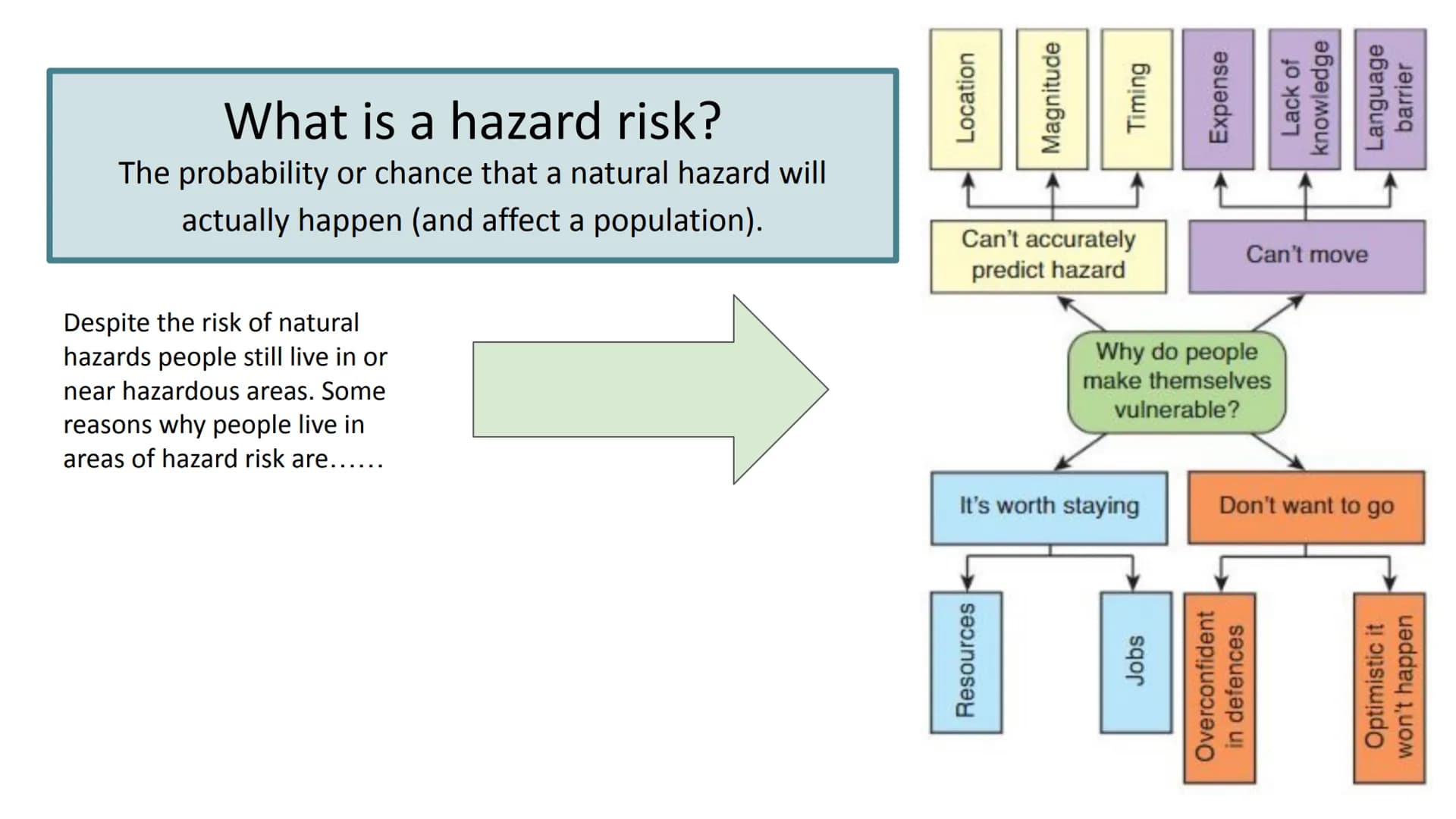 What is a hazard risk?

The probability or chance that a natural hazard will actually happen (and affect a population).

Despite the risk of natural hazards people still live in or near hazardous areas. Some reasons why people live in areas of hazard risk are……

Location

Magnitude

Timing

Expense

Lack of knowledge

Language barrier

Can't accurately predict hazard

Can't move

Why do people make themselves vulnerable?

It's worth staying

Don't want to go

Resources

Jobs

Overconfident in defences

Optimistic it won't happen